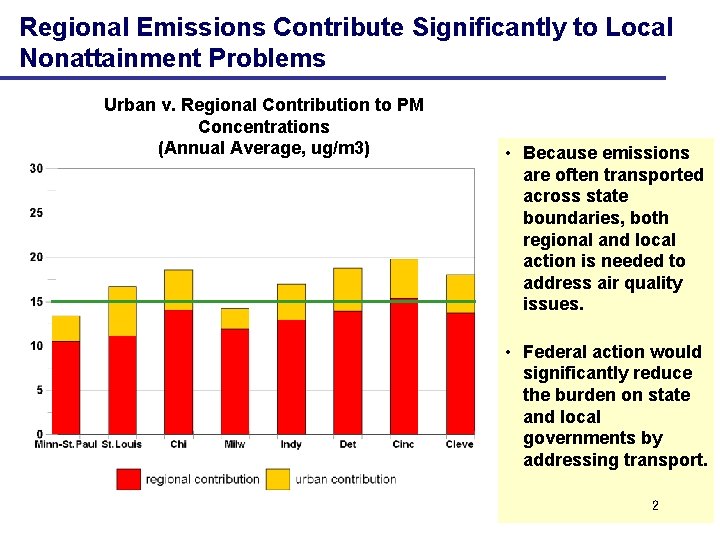 Regional Emissions Contribute Significantly to Local Nonattainment Problems

Urban v. Regional Contribution to PM Concentrations (Annual Average, ug/m3)

30
25
20
15
10
5
0

Minn-St.Paul St.Louis Chi Milw Indy Det Cinc Cleve

regional contribution urban contribution

• Because emissions are often transported across state boundaries, both regional and local action is needed to address air quality issues.

• Federal action would significantly reduce the burden on state and local governments by addressing transport.

2